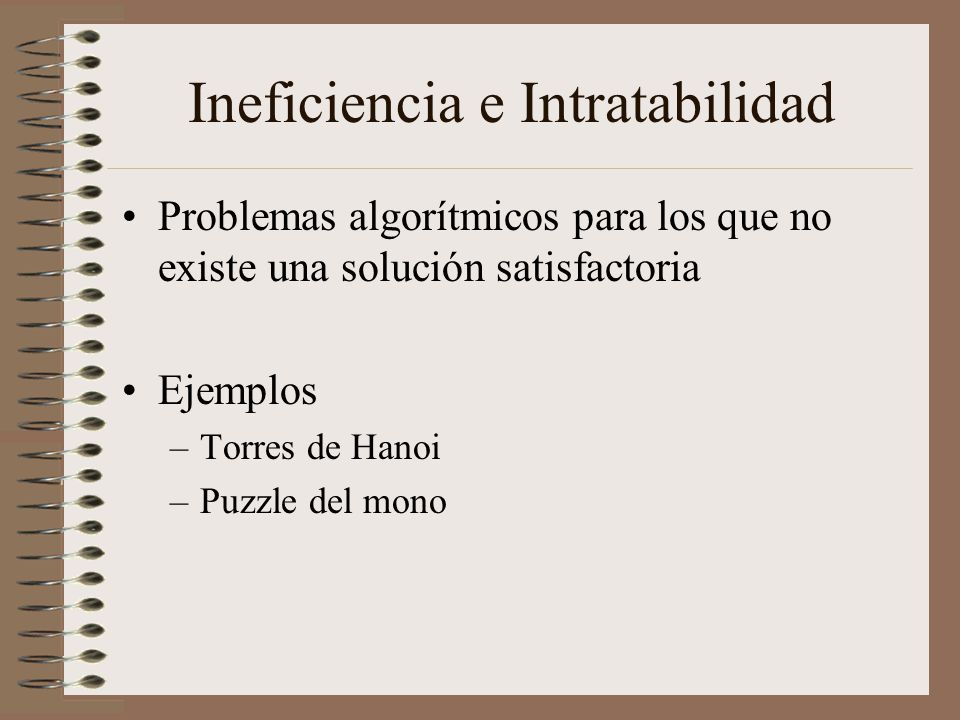 Ineficiencia e Intratabilidad

• Problemas algorítmicos para los que no existe una solución satisfactoria

• Ejemplos
– Torres de Hanoi
– Puzzle del mono